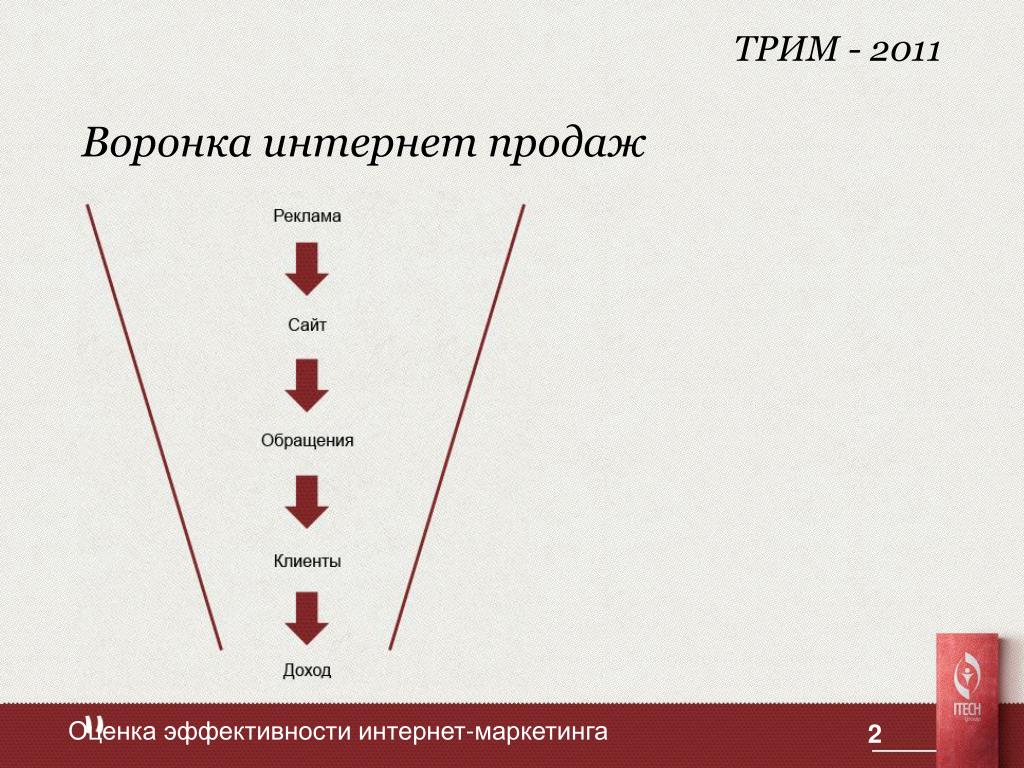 ТРИМ - 2011

Воронка интернет продаж

Реклама

Сайт

Обращения

Клиенты

Доход

Оценка эффективности интернет-маркетинга

2

ITECH